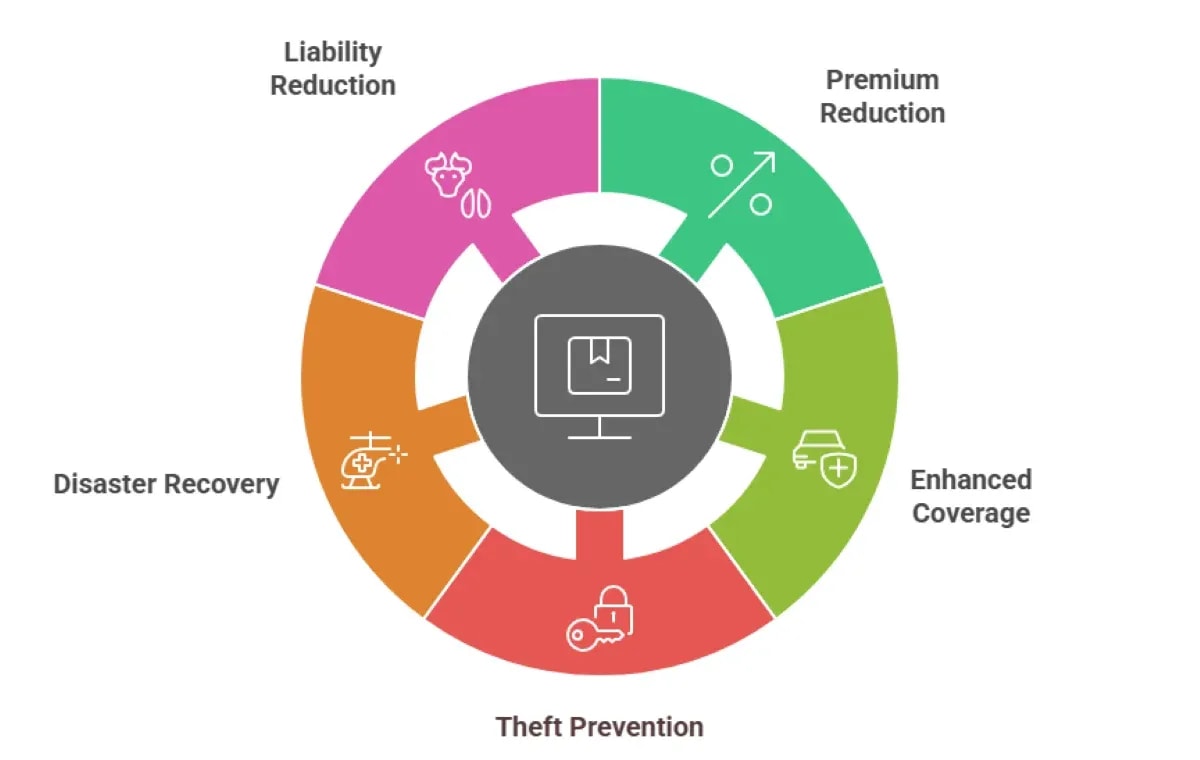 Liability Reduction

Premium Reduction

Enhanced Coverage

Theft Prevention

Disaster Recovery